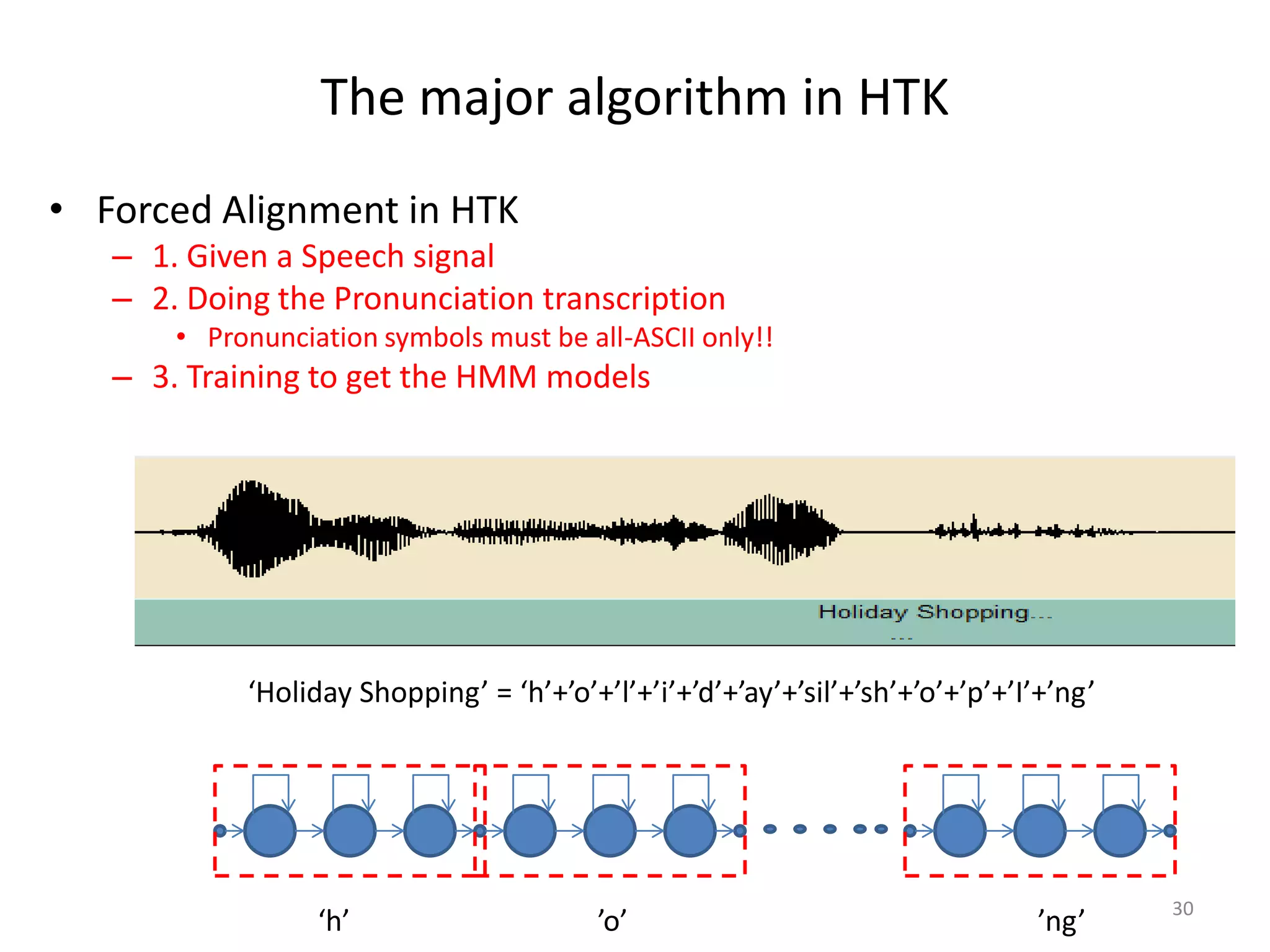 The major algorithm in HTK

• Forced Alignment in HTK
– 1. Given a Speech signal
– 2. Doing the Pronunciation transcription
• Pronunciation symbols must be all-ASCII only!!
– 3. Training to get the HMM models

Holiday Shopping...
...

‘Holiday Shopping’ = ‘h’+’o’+’l’+’i’+’d’+’ay’+’sil’+’sh’+’o’+’p’+’I’+’ng’

‘h’ ’o’ ’ng’

30